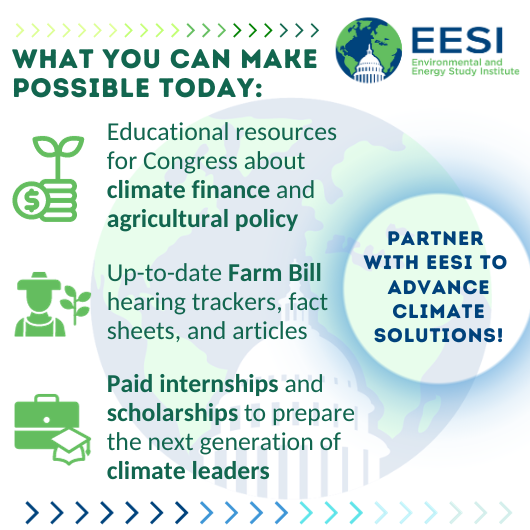 WHAT YOU CAN MAKE POSSIBLE TODAY:

EESI
Environmental and Energy Study Institute

Educational resources for Congress about climate finance and agricultural policy

Up-to-date Farm Bill hearing trackers, fact sheets, and articles

Paid internships and scholarships to prepare the next generation of climate leaders

PARTNER WITH EESI TO ADVANCE CLIMATE SOLUTIONS!